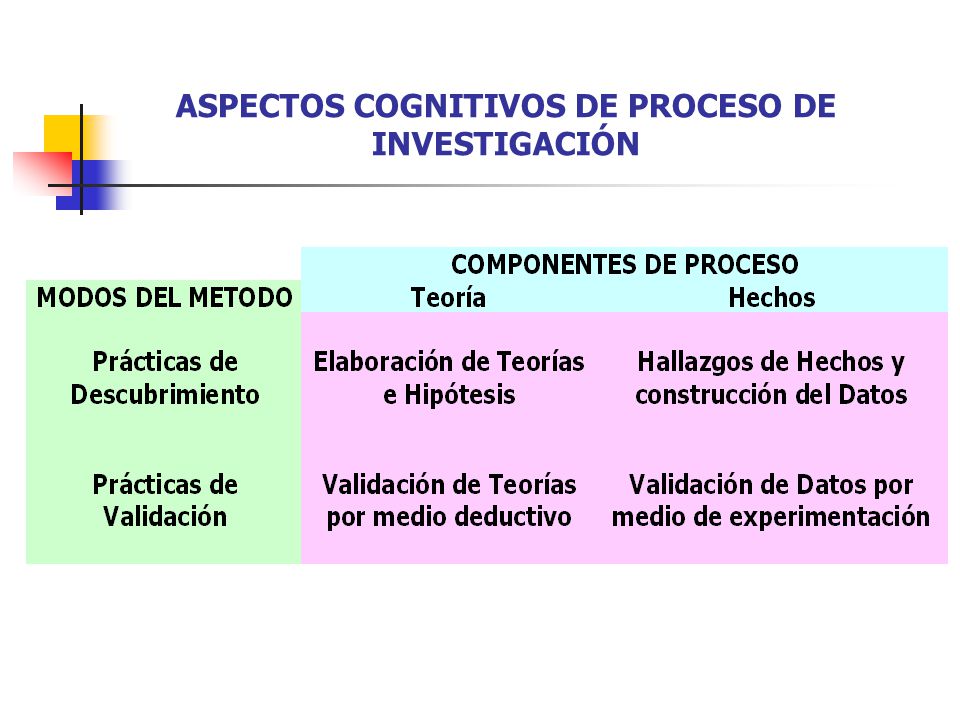 ASPECTOS COGNITIVOS DE PROCESO DE INVESTIGACIÓN

| | COMPONENTES DE PROCESO | |
|---|---|---|
| MODOS DEL METODO | Teoría | Hechos |
| Prácticas de Descubrimiento | Elaboración de Teorías e Hipótesis | Hallazgos de Hechos y construcción del Datos |
| Prácticas de Validación | Validación de Teorías por medio deductivo | Validación de Datos por medio de experimentación |